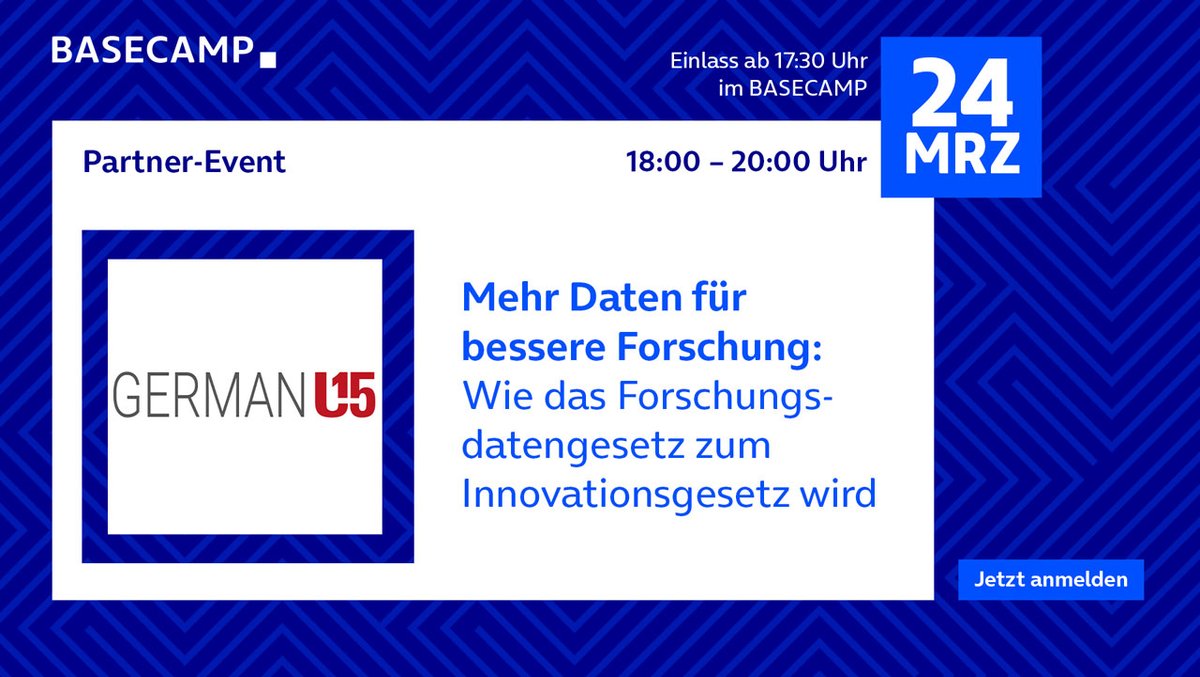 BASECAMP

Einlass ab 17:30 Uhr im BASECAMP

24 MRZ

Partner-Event

18:00 – 20:00 Uhr

GERMAN U15

Mehr Daten für bessere Forschung: Wie das Forschungsdatengesetz zum Innovationsgesetz wird

Jetzt anmelden